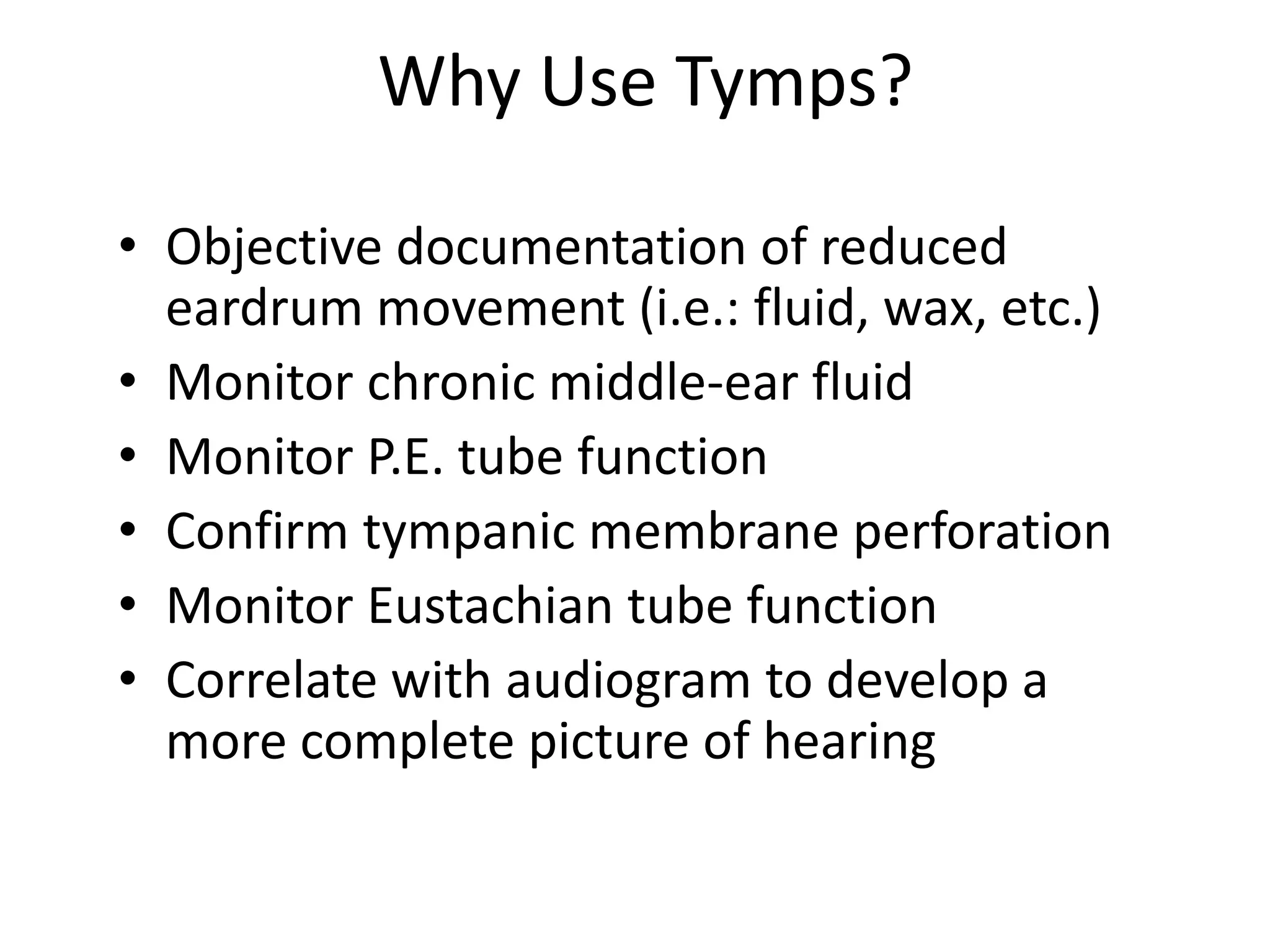 Why Use Tymps?

• Objective documentation of reduced eardrum movement (i.e.: fluid, wax, etc.)
• Monitor chronic middle-ear fluid
• Monitor P.E. tube function
• Confirm tympanic membrane perforation
• Monitor Eustachian tube function
• Correlate with audiogram to develop a more complete picture of hearing